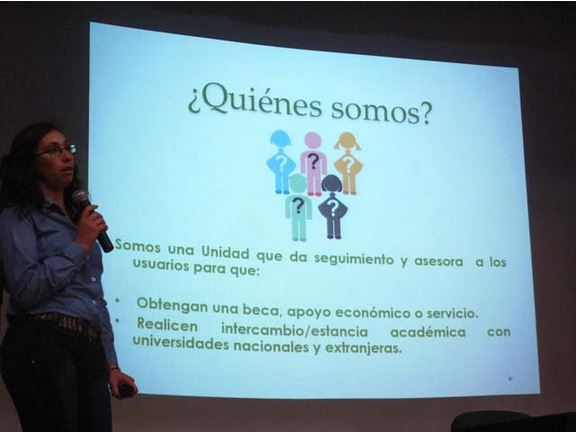 ¿Quiénes somos?

?
?
?
?
?

Somos una Unidad que da seguimiento y asesora a los usuarios para que:

• Obtengan una beca, apoyo económico o servicio.
• Realicen intercambio/estancia académica con universidades nacionales y extranjeras.